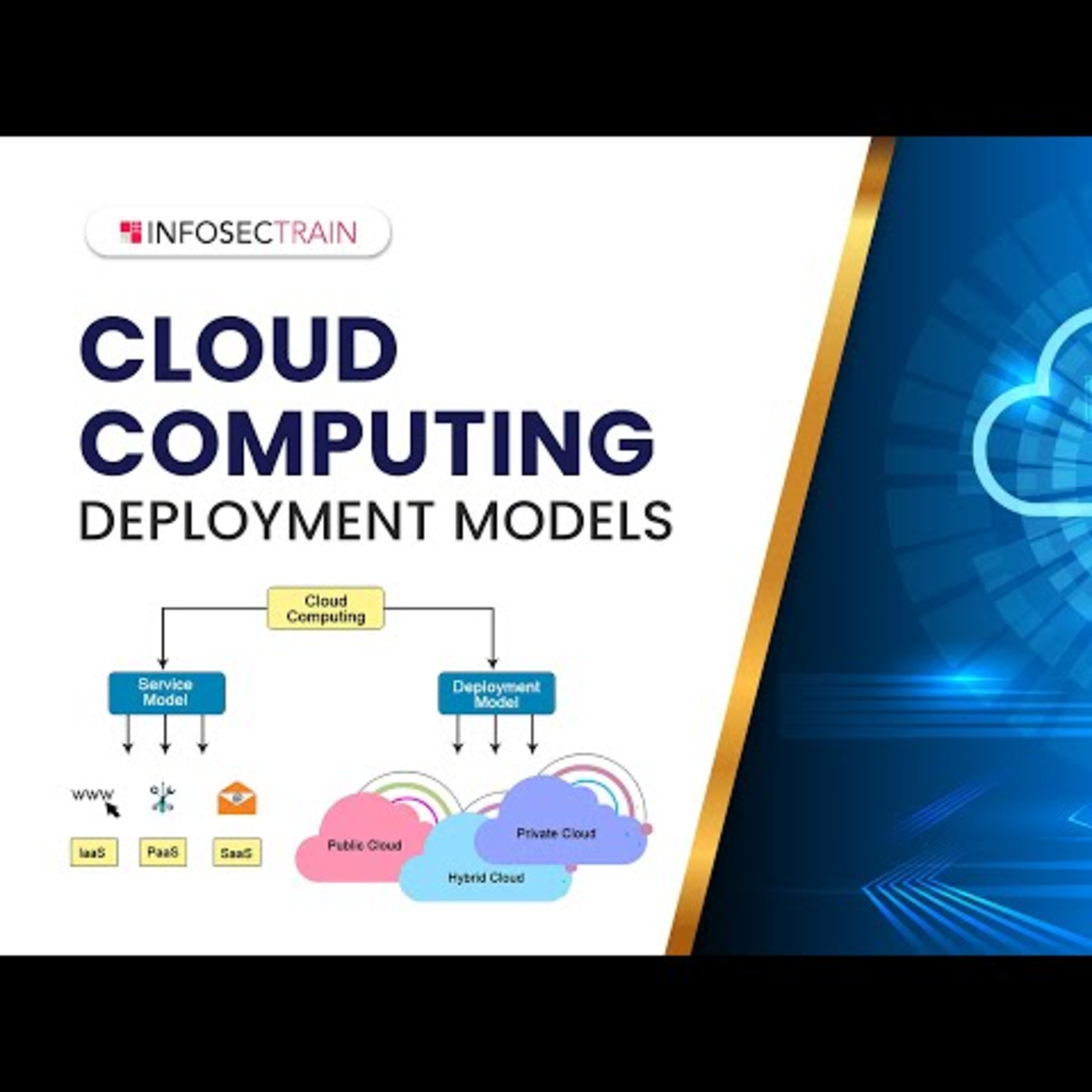 INFOSECTRAIN

CLOUD COMPUTING
DEPLOYMENT MODELS

Cloud Computing

Service Model

Deployment Model

www

IaaS

PaaS

SaaS

Public Cloud

Private Cloud

Hybrid Cloud